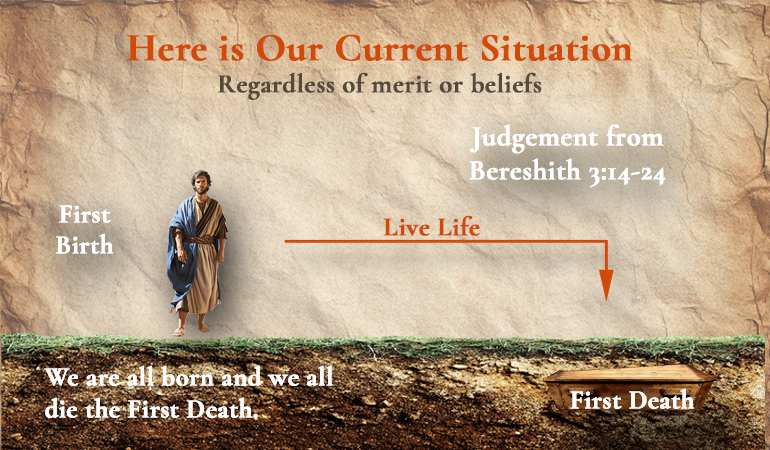 Here is Our Current Situation
Regardless of merit or beliefs

Judgement from Bereshith 3:14-24

First Birth

Live Life

We are all born and we all die the First Death.

First Death